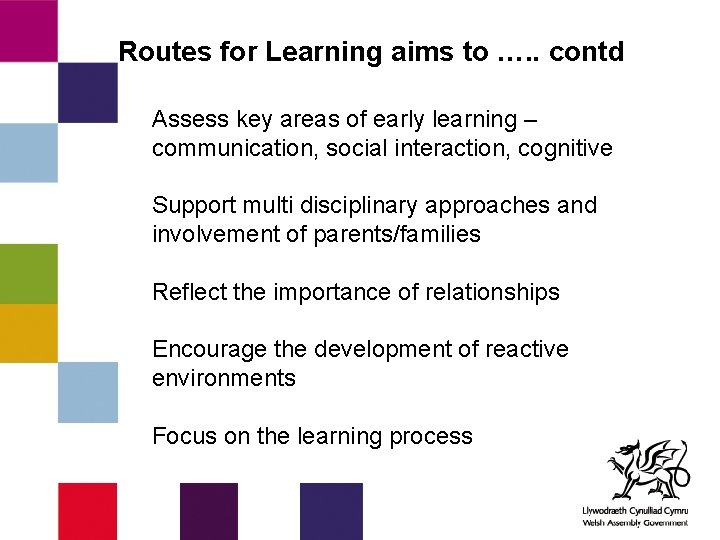 Routes for Learning aims to ….. contd

Assess key areas of early learning – communication, social interaction, cognitive

Support multi disciplinary approaches and involvement of parents/families

Reflect the importance of relationships

Encourage the development of reactive environments

Focus on the learning process

Llywodraeth Cynulliad Cymru
Welsh Assembly Government